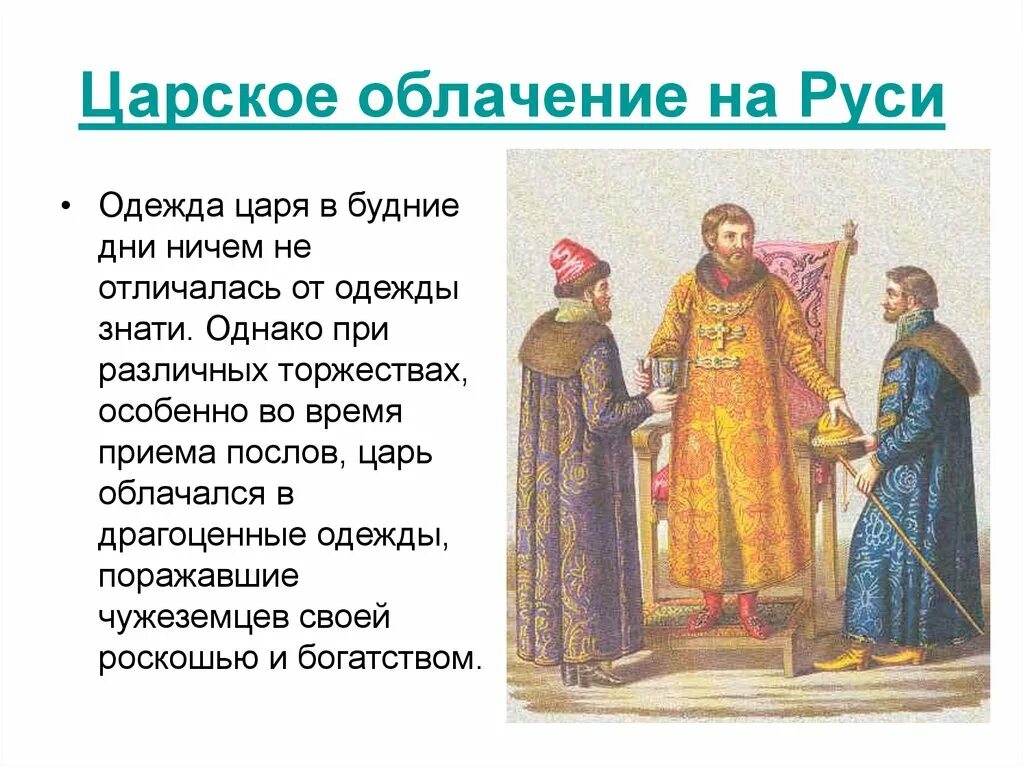 Царское облачение на Руси

• Одежда царя в будние дни ничем не отличалась от одежды знати. Однако при различных торжествах, особенно во время приема послов, царь облачался в драгоценные одежды, поражавшие чужеземцев своей роскошью и богатством.